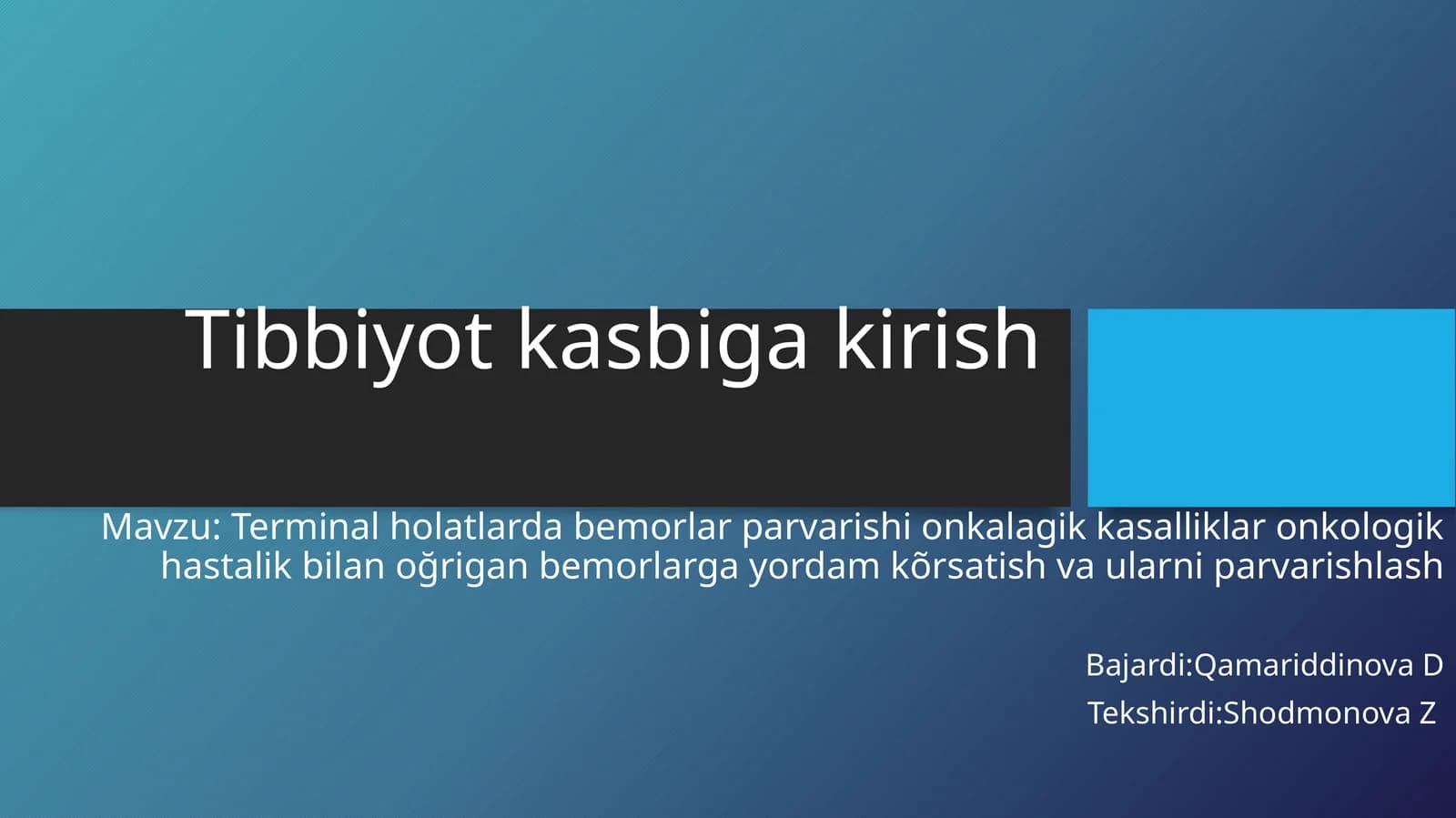 Tibbiyot kasbiga kirish

Mavzu: Terminal holatlarda bemorlar parvarishi onkalagik kasalliklar onkologik hastalik bilan oğrigan bemorlarga yordam kõrsatish va ularni parvarishlash

Bajardi:Qamariddinova D
Tekshirdi:Shodmonova Z